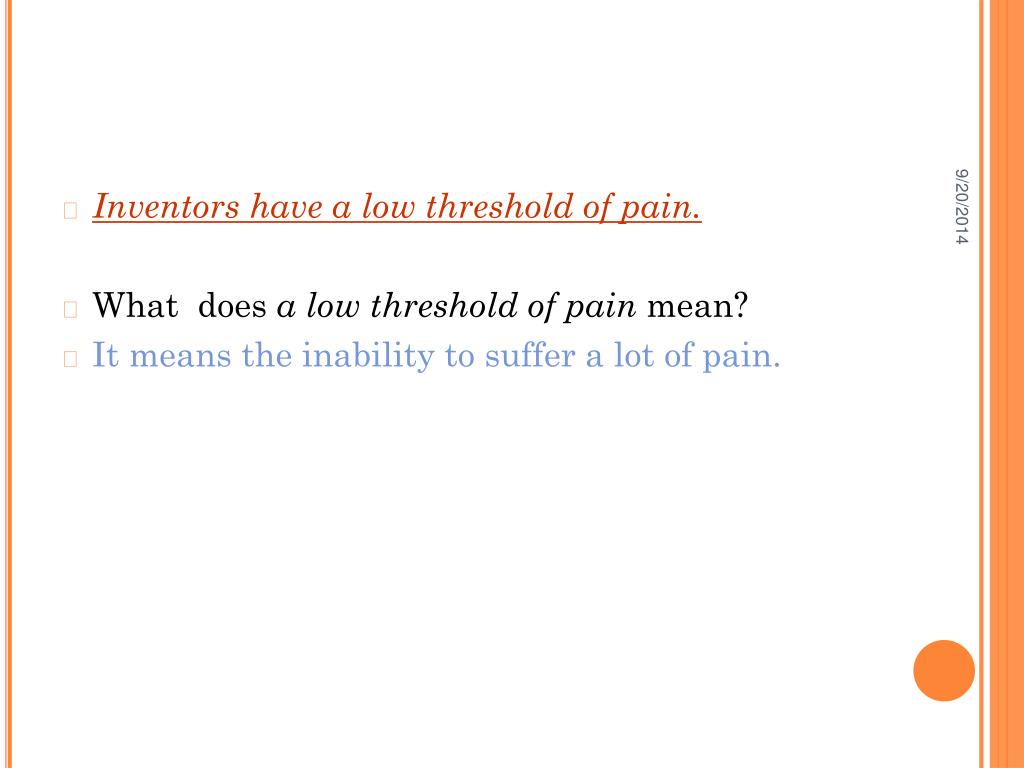 9/20/2014

Inventors have a low threshold of pain.

What does a low threshold of pain mean?

It means the inability to suffer a lot of pain.